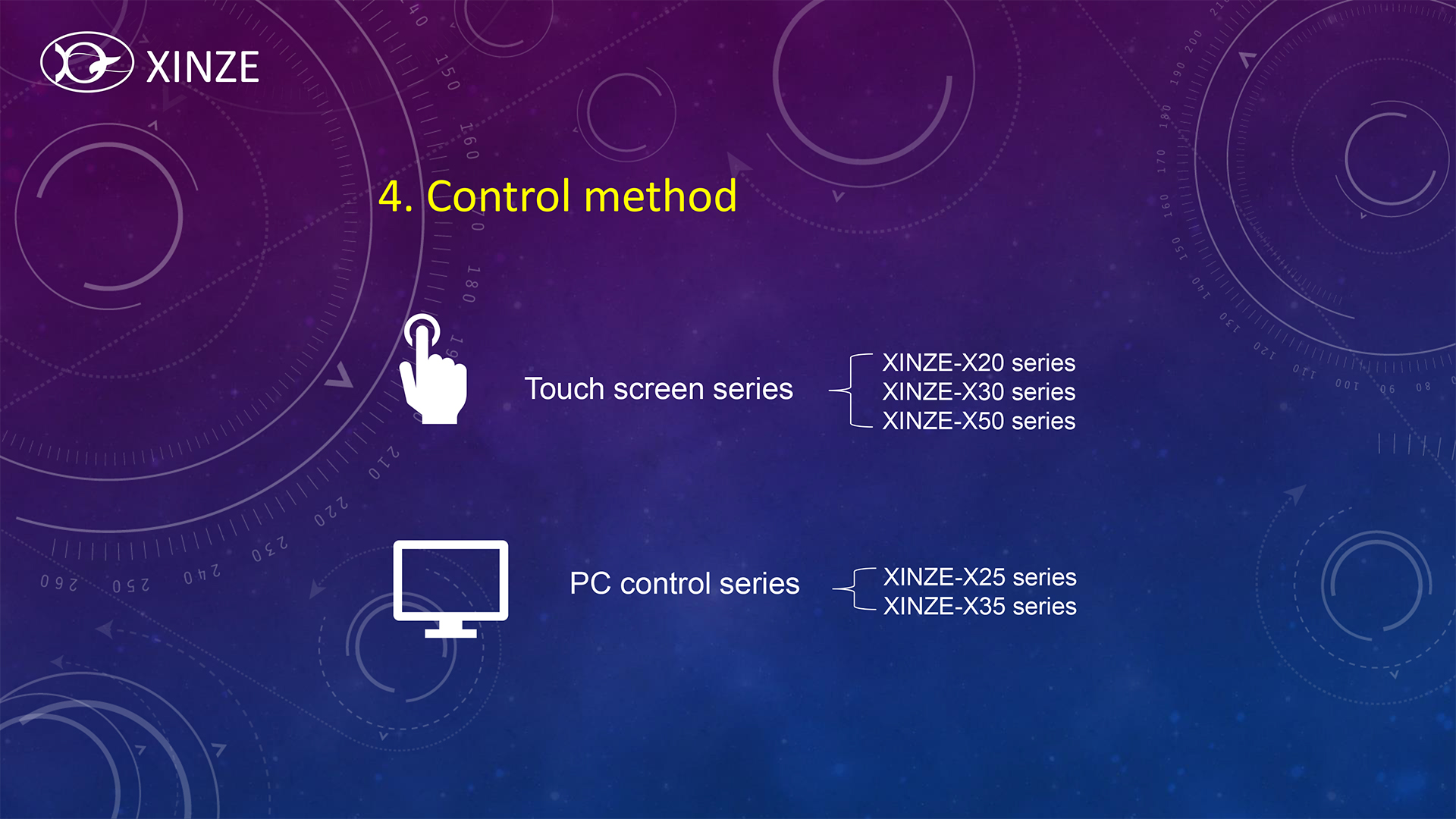 XINZE

4. Control method

Touch screen series

XINZE-X20 series
XINZE-X30 series
XINZE-X50 series

PC control series

XINZE-X25 series
XINZE-X35 series